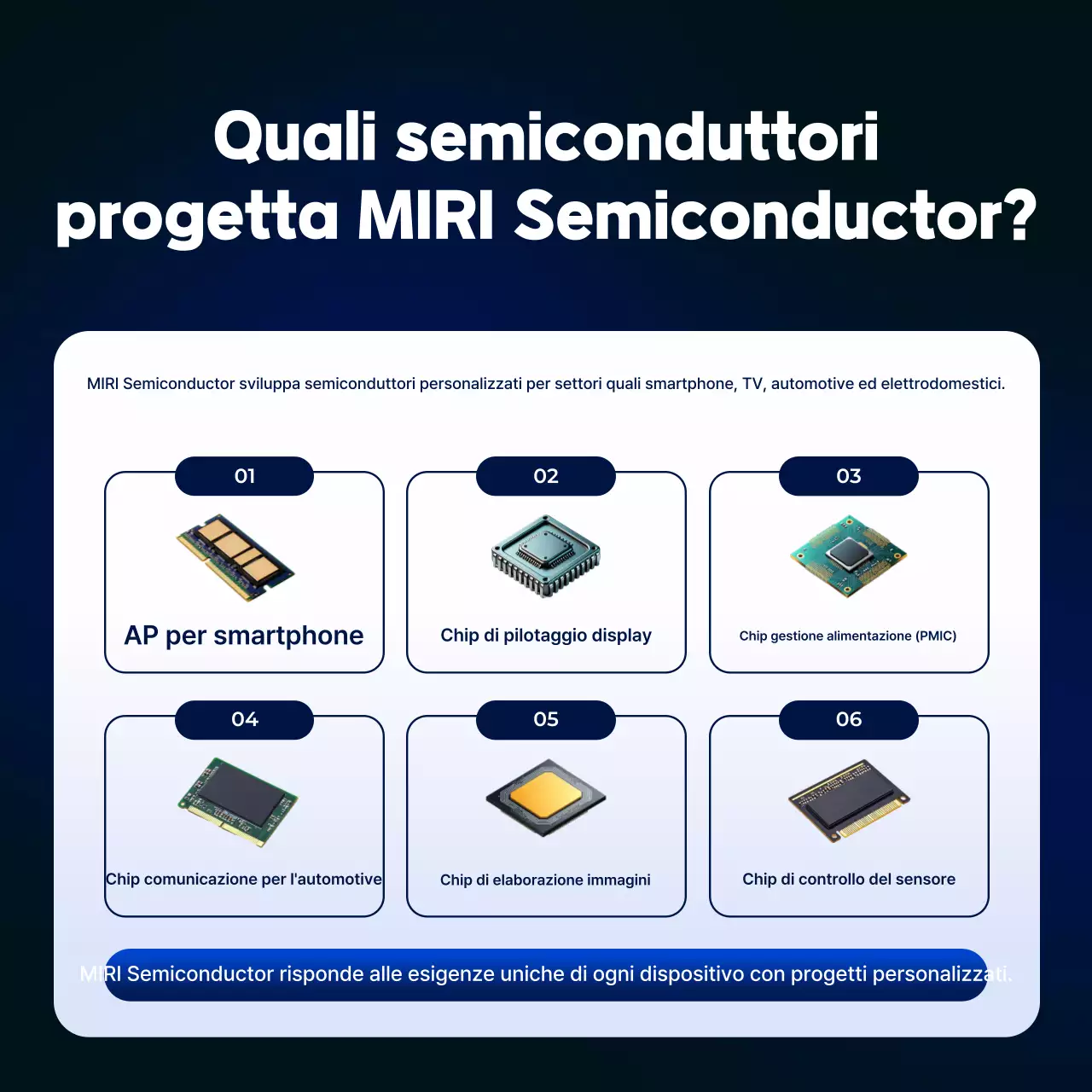 Quali semiconduttori progetta MIRI Semiconductor?

MIRI Semiconductor sviluppa semiconduttori personalizzati per settori quali smartphone, TV, automotive ed elettrodomestici.

01
AP per smartphone

02
Chip di pilotaggio display

03
Chip gestione alimentazione (PMIC)

04
Chip comunicazione per l'automotive

05
Chip di elaborazione immagini

06
Chip di controllo del sensore

MIRI Semiconductor risponde alle esigenze uniche di ogni dispositivo con progetti personalizzati.